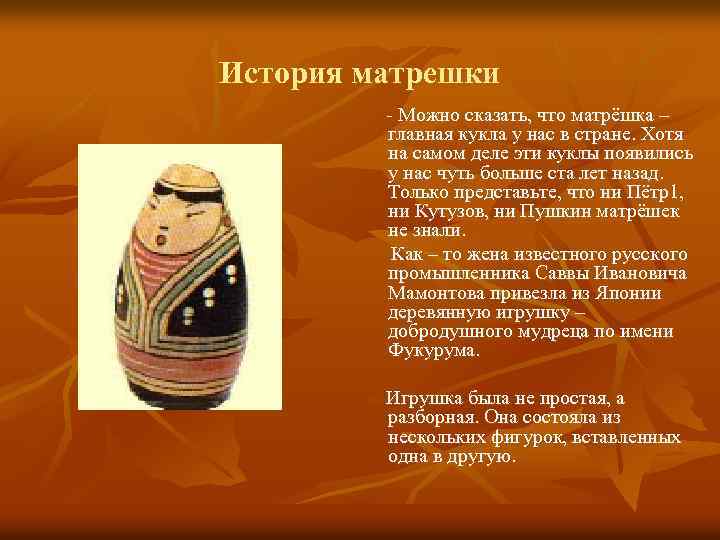 История матрешки

- Можно сказать, что матрёшка – главная кукла у нас в стране. Хотя на самом деле эти куклы появились у нас чуть больше ста лет назад. Только представьте, что ни Пётр1, ни Кутузов, ни Пушкин матрёшек не знали.

Как – то жена известного русского промышленника Саввы Ивановича Мамонтова привезла из Японии деревянную игрушку – добродушного мудреца по имени Фукурума.

Игрушка была не простая, а разборная. Она состояла из нескольких фигурок, вставленных одна в другую.